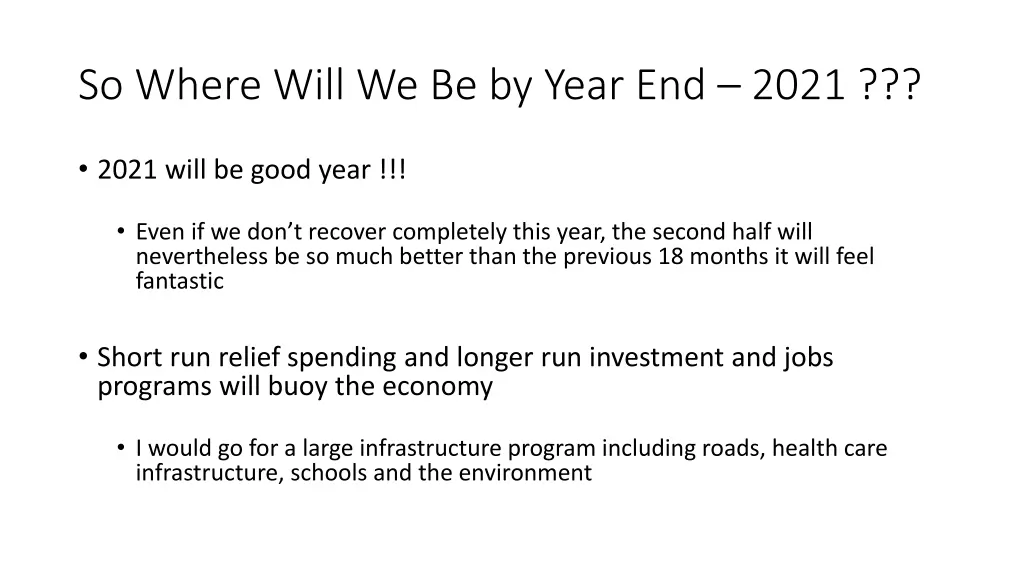 So Where Will We Be by Year End – 2021 ???

• 2021 will be good year !!!

• Even if we don't recover completely this year, the second half will nevertheless be so much better than the previous 18 months it will feel fantastic

• Short run relief spending and longer run investment and jobs programs will buoy the economy

• I would go for a large infrastructure program including roads, health care infrastructure, schools and the environment